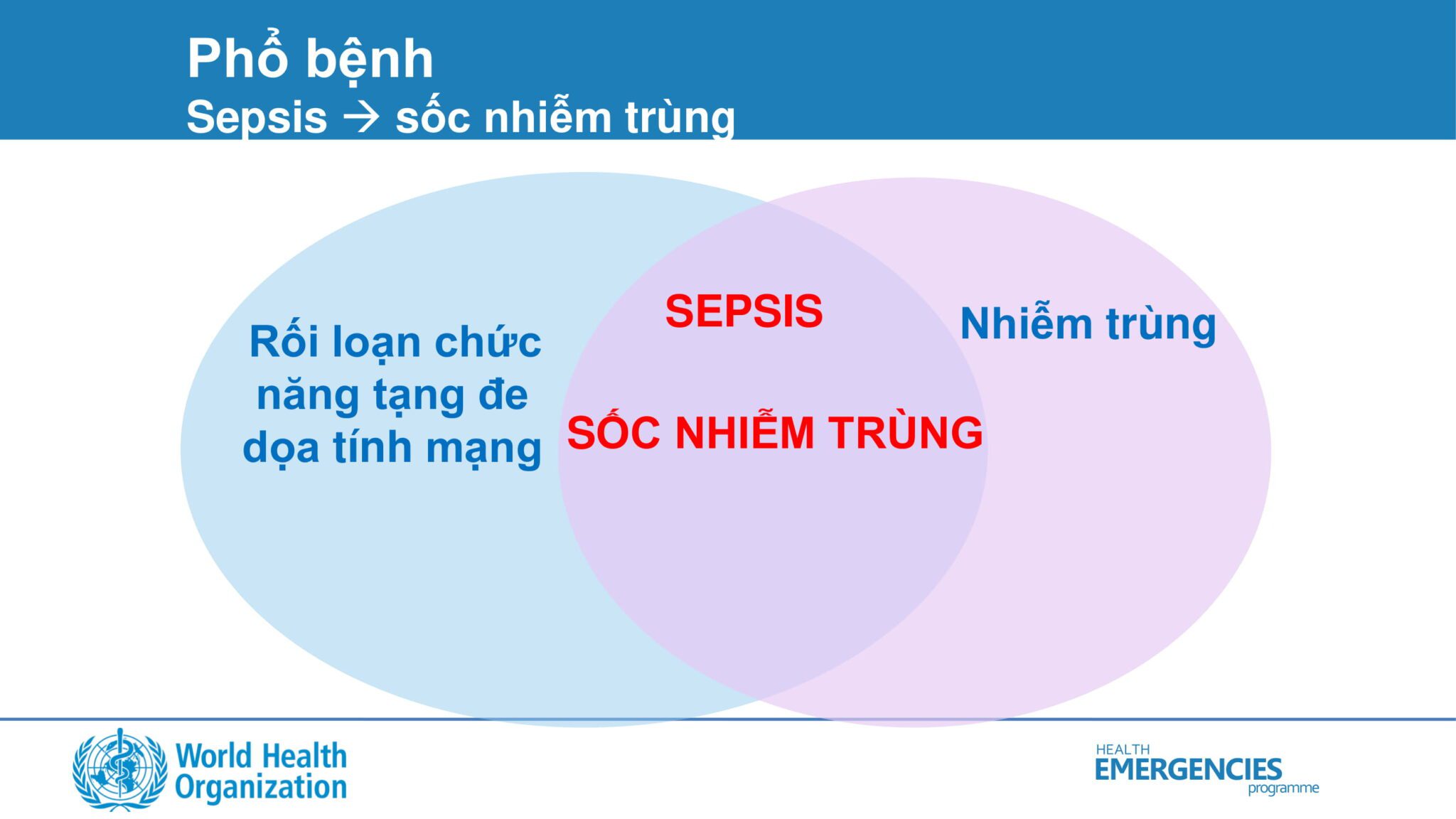 Phổ bệnh
Sepsis → sốc nhiễm trùng

Rối loạn chức năng tạng đe dọa tính mạng

SEPSIS

SỐC NHIỄM TRÙNG

Nhiễm trùng

World Health Organization

HEALTH
EMERGENCIES
programme